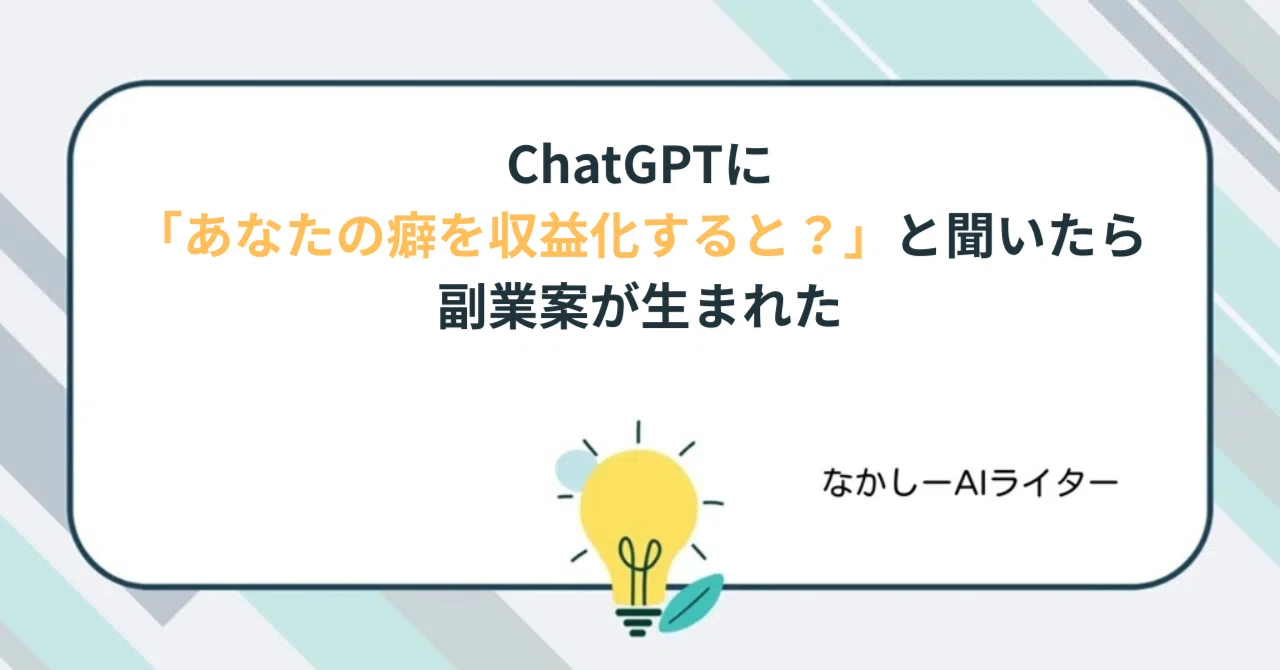 ChatGPTに
「あなたの癖を収益化すると？」と聞いたら
副業案が生まれた

なかしーAIライター